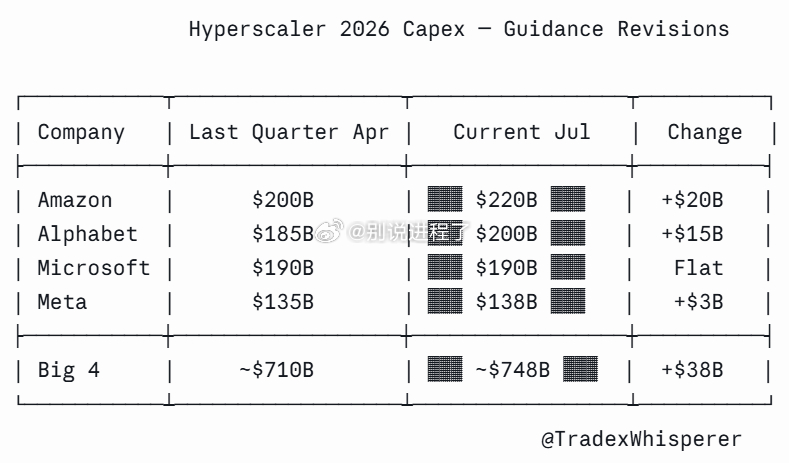 Hyperscaler 2026 Capex — Guidance Revisions

| Company | Last Quarter Apr | Current Jul | Change |
|---|---|---|---|
| Amazon | \$200B | \$220B | +\$20B |
| Alphabet | \$185B | \$200B | +\$15B |
| Microsoft | \$190B | \$190B | Flat |
| Meta | \$135B | \$138B | +\$3B |
| Big 4 | ~\$710B | ~\$748B | +\$38B |

@别说进程了

@TradexWhisperer